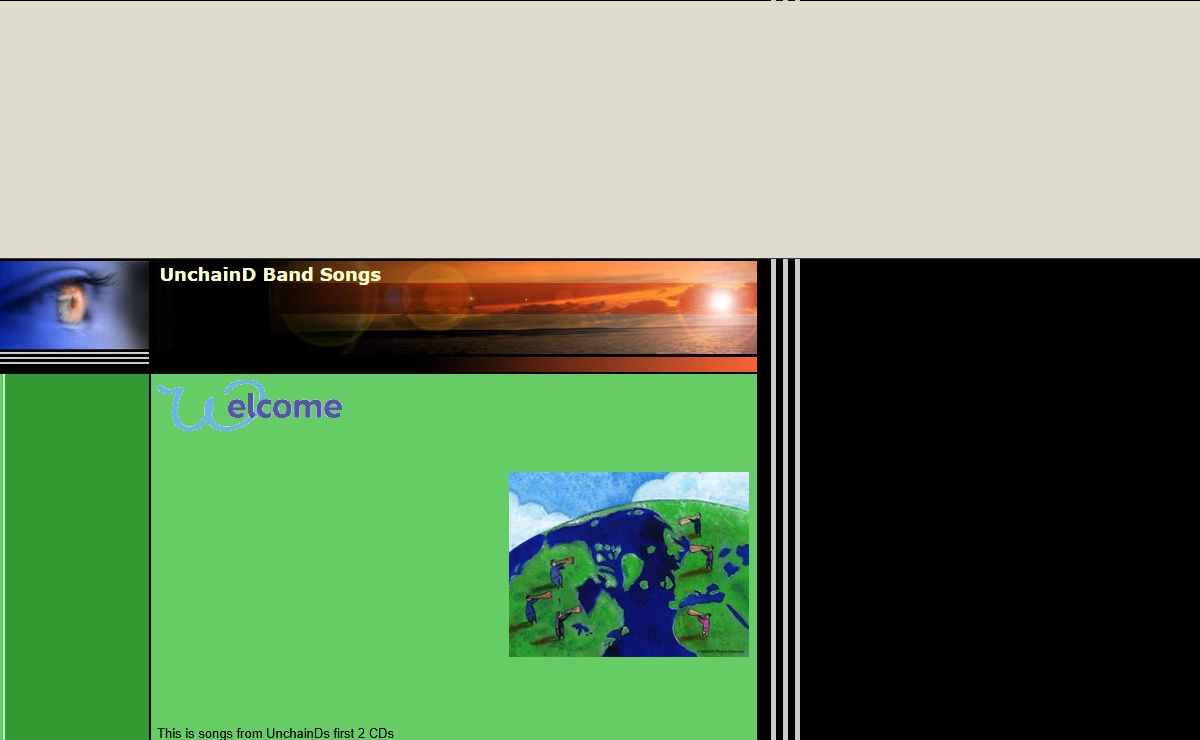 UnchainD Band Songs

Welcome

This is songs from UnchainDs first 2 CDs